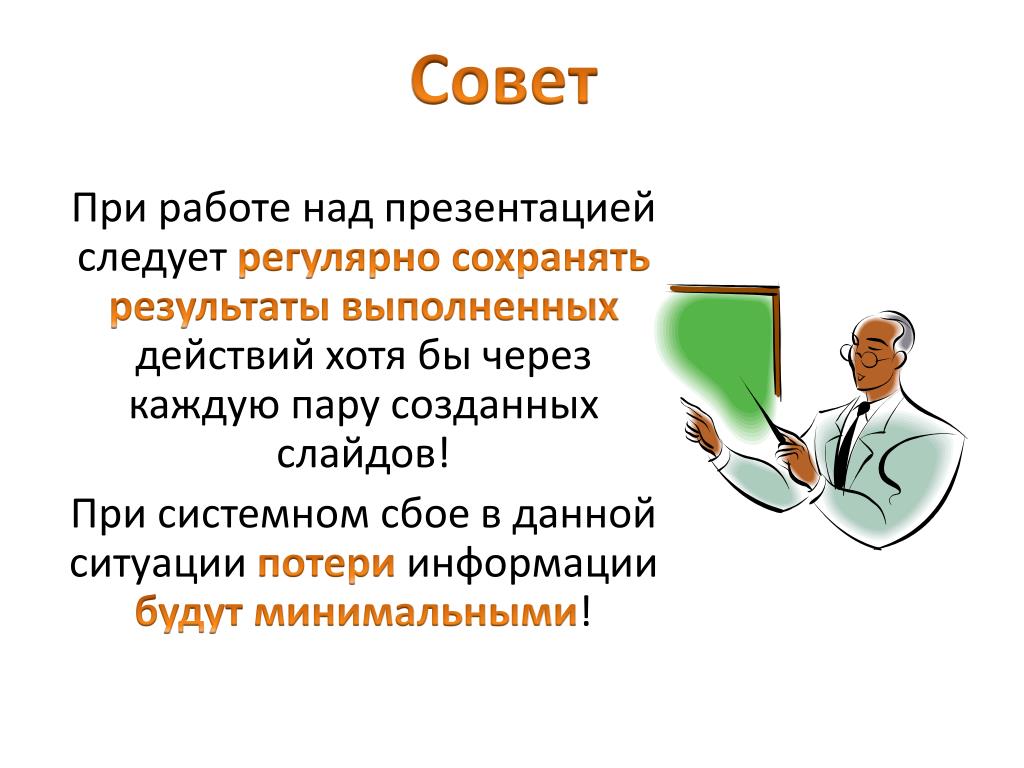 Совет

При работе над презентацией следует регулярно сохранять результаты выполненных действий хотя бы через каждую пару созданных слайдов!

При системном сбое в данной ситуации потери информации будут минимальными!